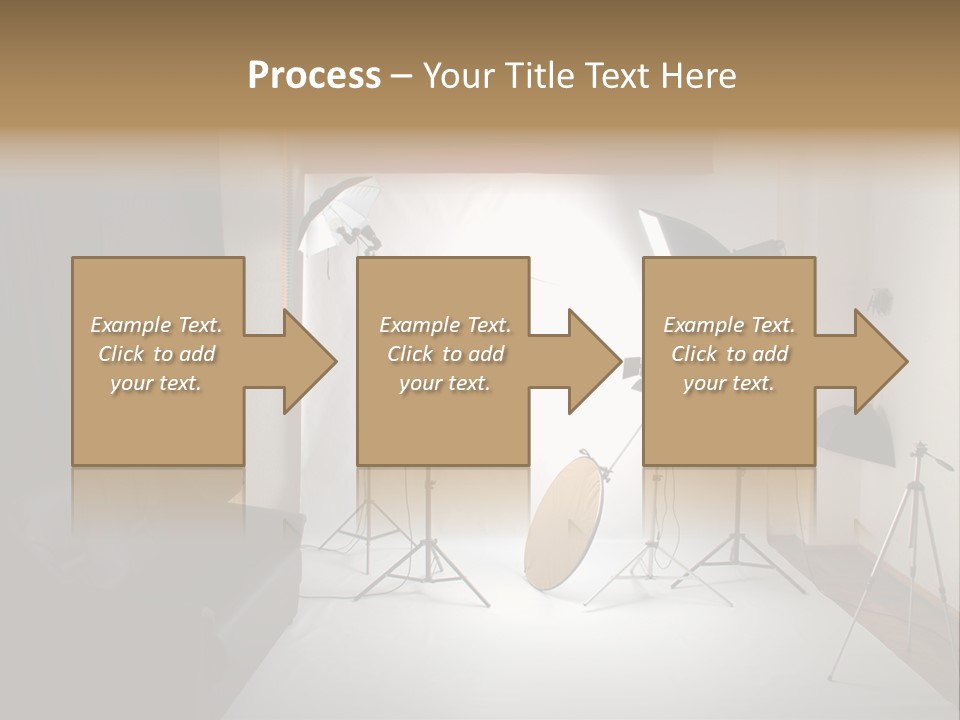 Process – Your Title Text Here

Example Text. Click to add your text.

Example Text. Click to add your text.

Example Text. Click to add your text.